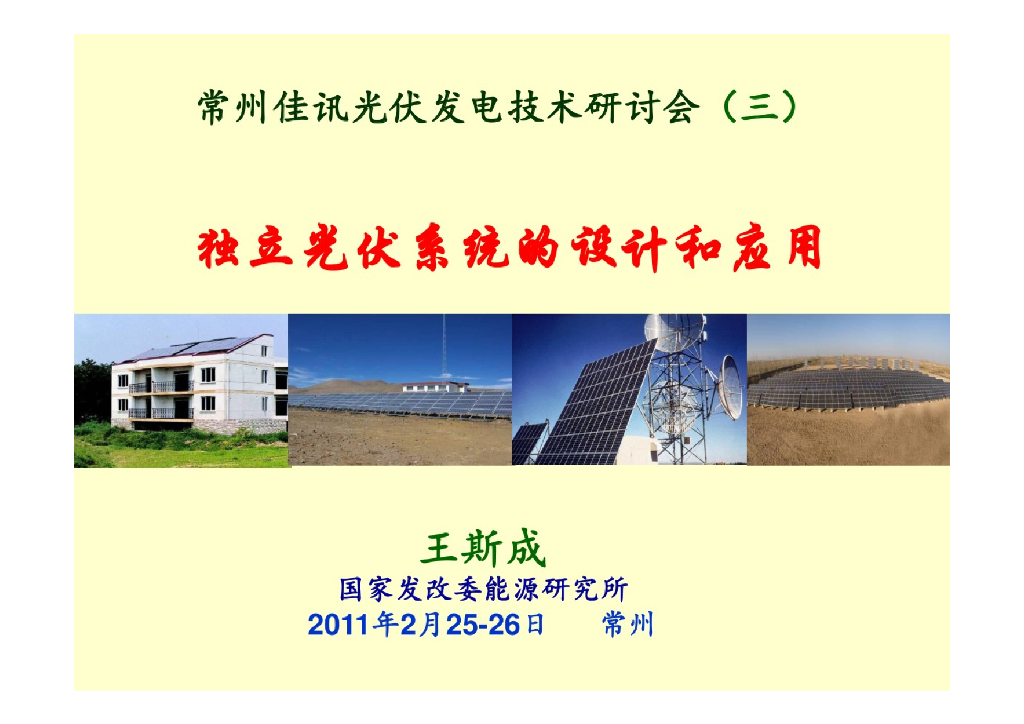 常州佳讯光伏发电技术研讨会（三）

独立光伏系统的设计和应用

王斯成
国家发改委能源研究所
2011年2月25-26日　常州